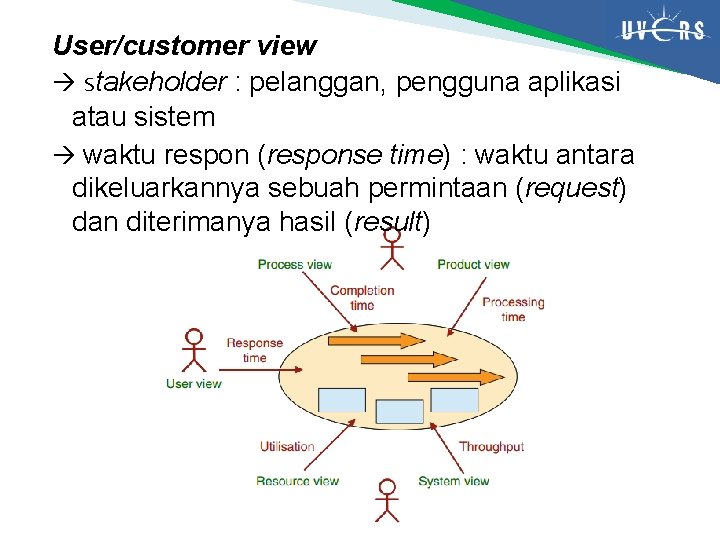 UVERS

User/customer view
→ stakeholder : pelanggan, pengguna aplikasi atau sistem
→ waktu respon (response time) : waktu antara dikeluarkannya sebuah permintaan (request) dan diterimanya hasil (result)

Process view
Product view
Completion time
Processing time
Response time
User view
Utilisation
Throughput
Resource view
System view